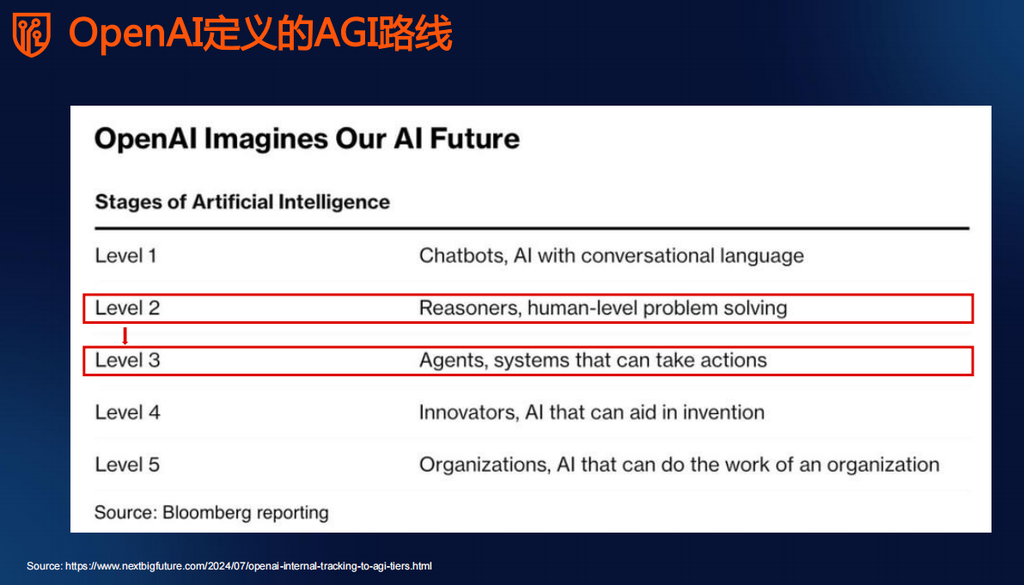 OpenAI定义的AGI路线

OpenAI Imagines Our AI Future

Stages of Artificial Intelligence

| | |
|---|---|
| Level 1 | Chatbots, AI with conversational language |
| Level 2 | Reasoners, human-level problem solving |
| Level 3 | Agents, systems that can take actions |
| Level 4 | Innovators, AI that can aid in invention |
| Level 5 | Organizations, AI that can do the work of an organization |

Source: Bloomberg reporting

Source: https://www.nextbigfuture.com/2024/07/openai-internal-tracking-to-agi-tiers.html